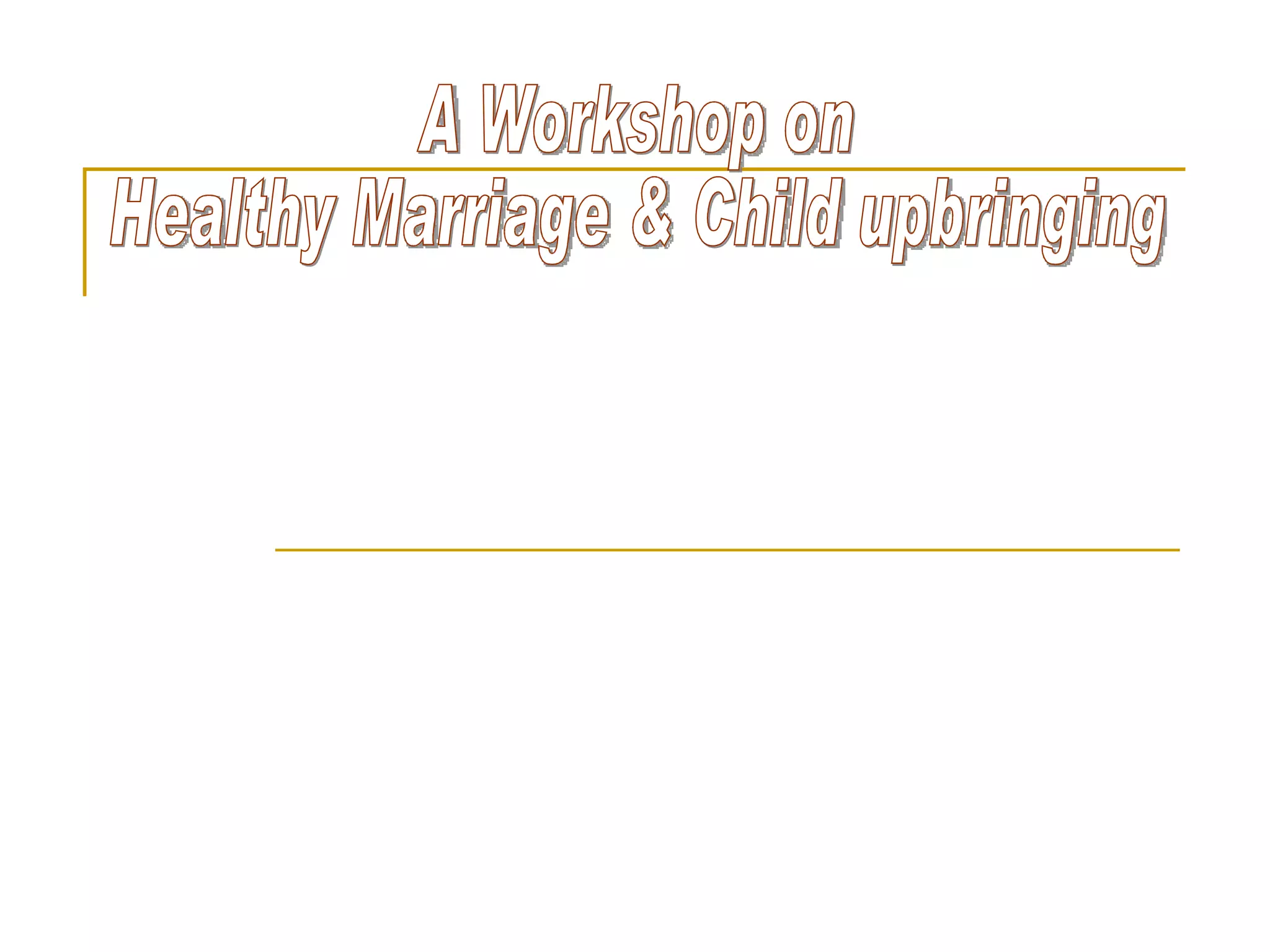 A Workshop on
Healthy Marriage & Child upbringing